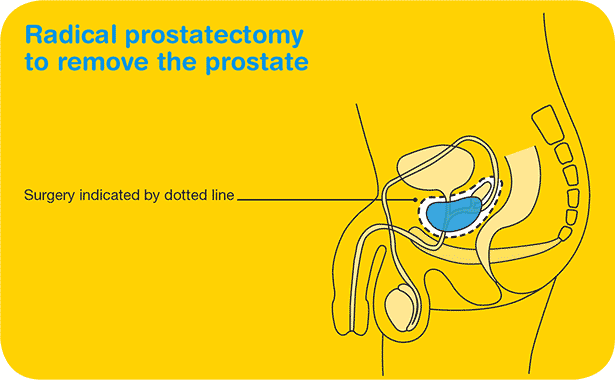 Radical prostatectomy to remove the prostate

Surgery indicated by dotted line